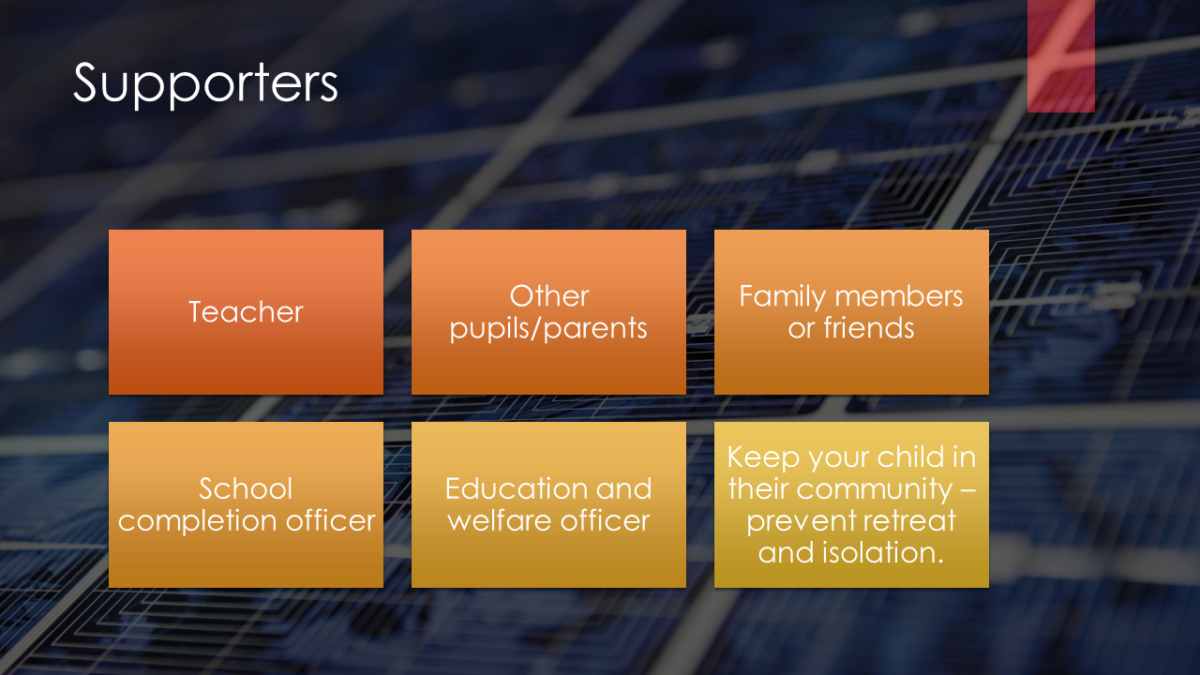 Supporters

Teacher

Other pupils/parents

Family members or friends

School completion officer

Education and welfare officer

Keep your child in their community – prevent retreat and isolation.